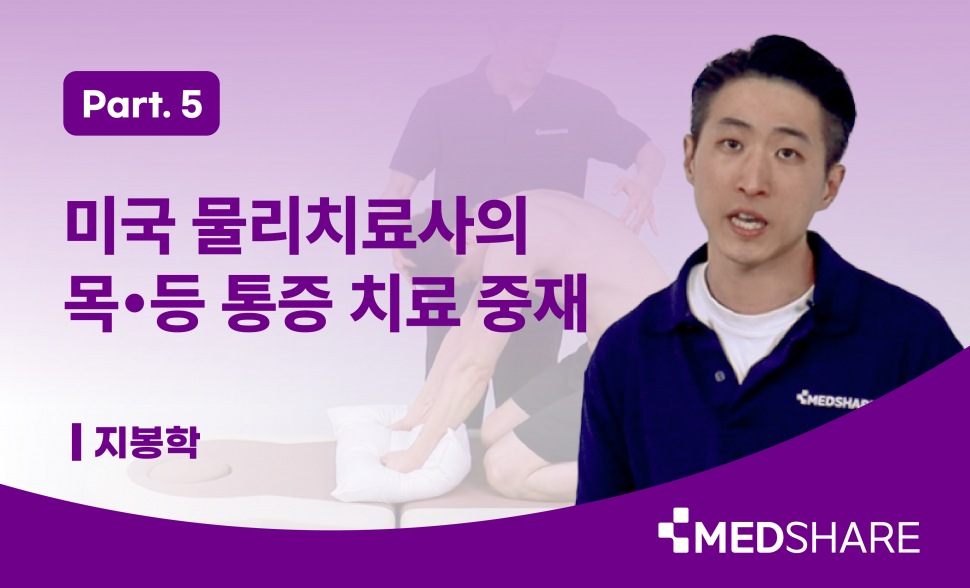 Part. 5

미국 물리치료사의
목•등 통증 치료 중재

지봉학

MEDSHARE

MEDSHARE